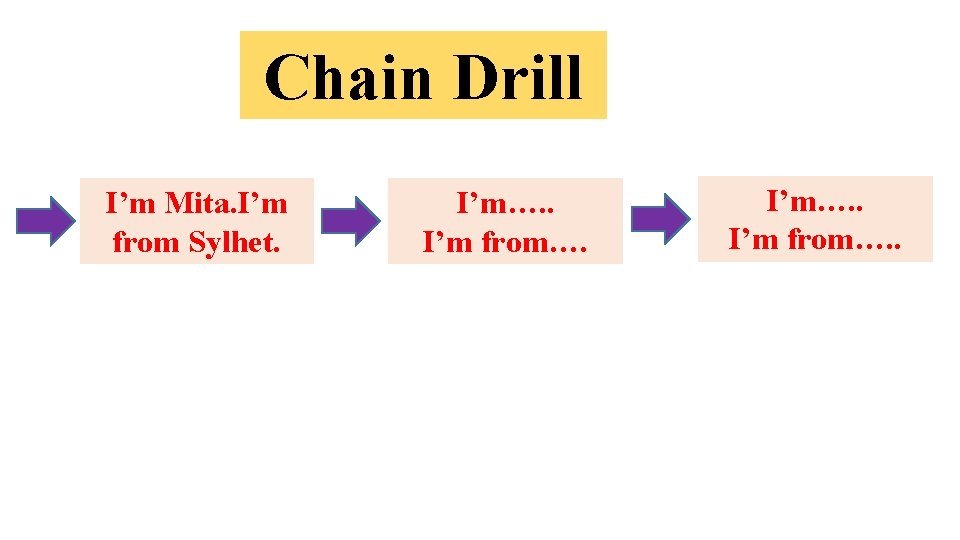 Chain Drill

I’m Mita.I’m from Sylhet.

I’m…..
I’m from.…

I’m…..
I’m from…..